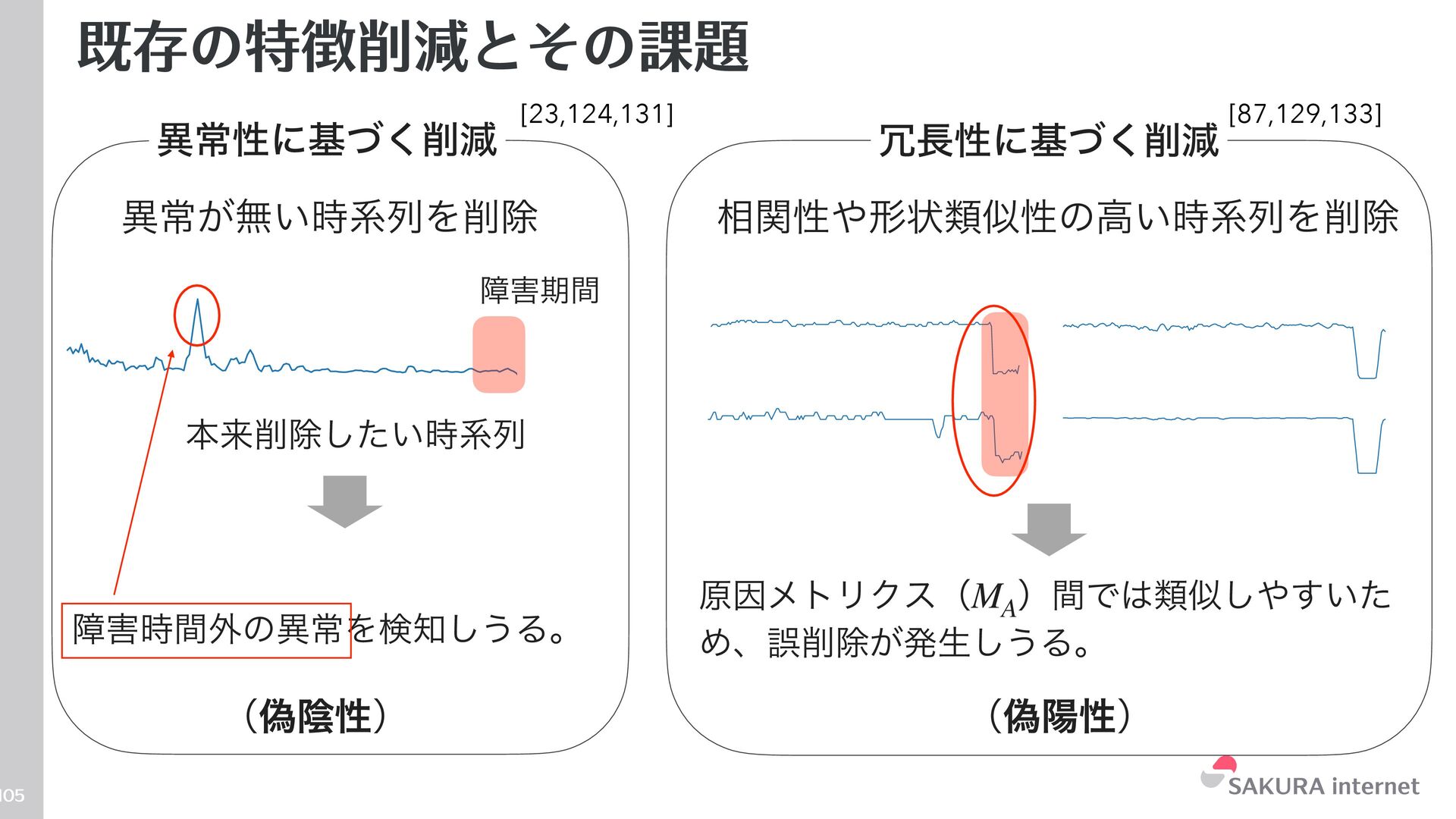 既存の特徴削減とその課題

異常性に基づく削減 [23,124,131]

異常が無い時系列を削除

障害期間

本来削除したい時系列

障害時間外の異常を検知しうる。

（偽陰性）

冗長性に基づく削減 [87,129,133]

相関性や形状類似性の高い時系列を削除

原因メトリクス（$M_A$）間では類似しやすいため、誤削除が発生しうる。

（偽陽性）

SAKURA internet

105